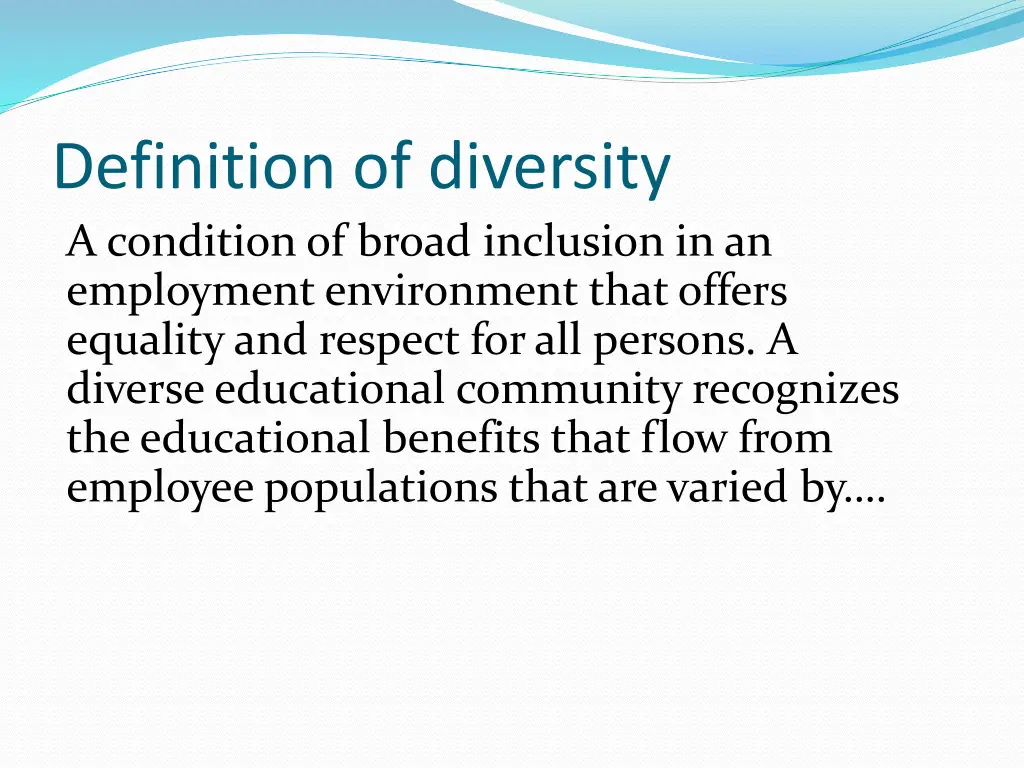 Definition of diversity

A condition of broad inclusion in an employment environment that offers equality and respect for all persons. A diverse educational community recognizes the educational benefits that flow from employee populations that are varied by….